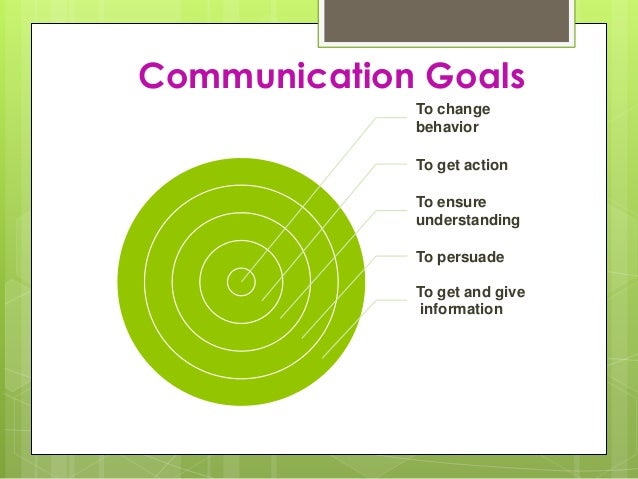 Communication Goals

To change behavior

To get action

To ensure understanding

To persuade

To get and give information